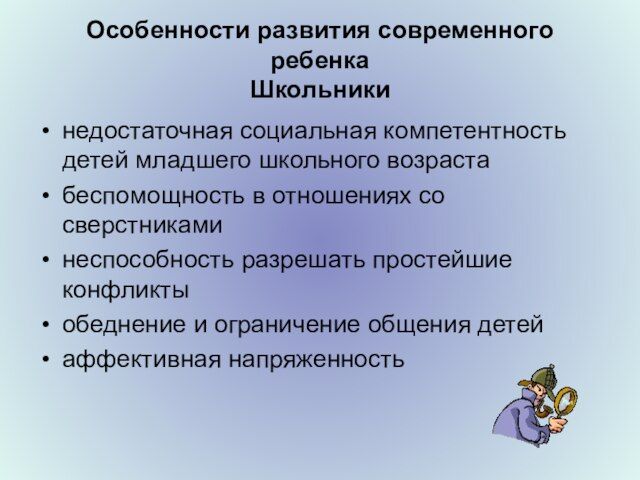 Особенности развития современного ребенка
Школьники

• недостаточная социальная компетентность детей младшего школьного возраста
• беспомощность в отношениях со сверстниками
• неспособность разрешать простейшие конфликты
• обеднение и ограничение общения детей
• аффективная напряженность